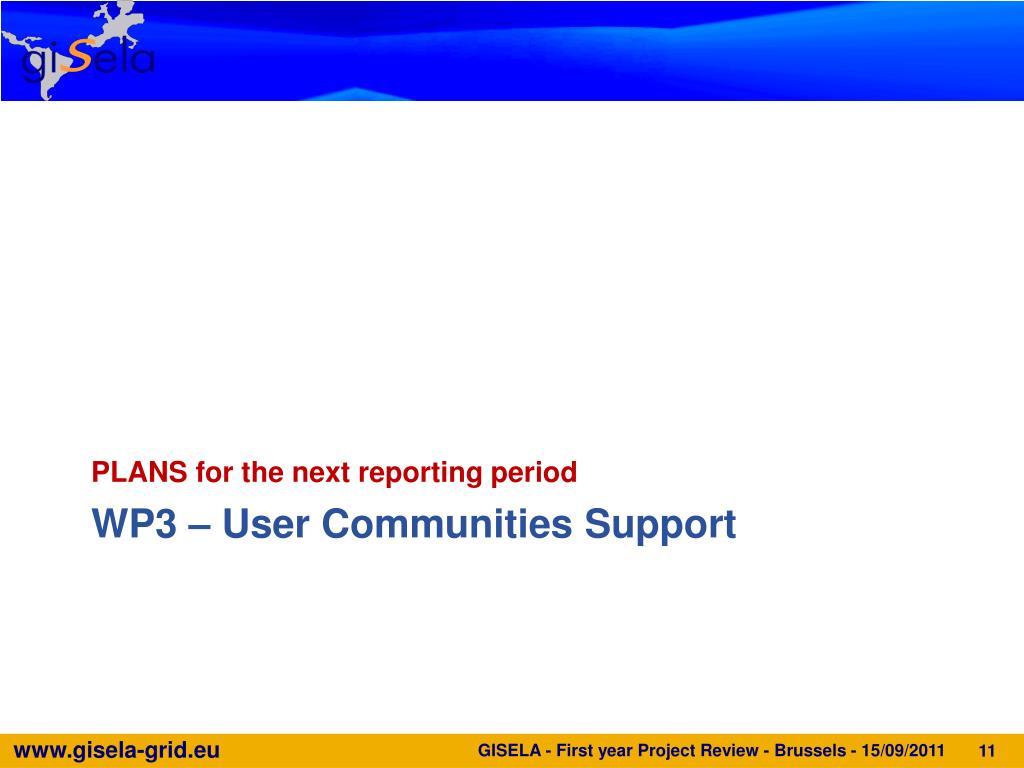 giSela

PLANS for the next reporting period

WP3 – User Communities Support

www.gisela-grid.eu

GISELA - First year Project Review - Brussels - 15/09/2011

11